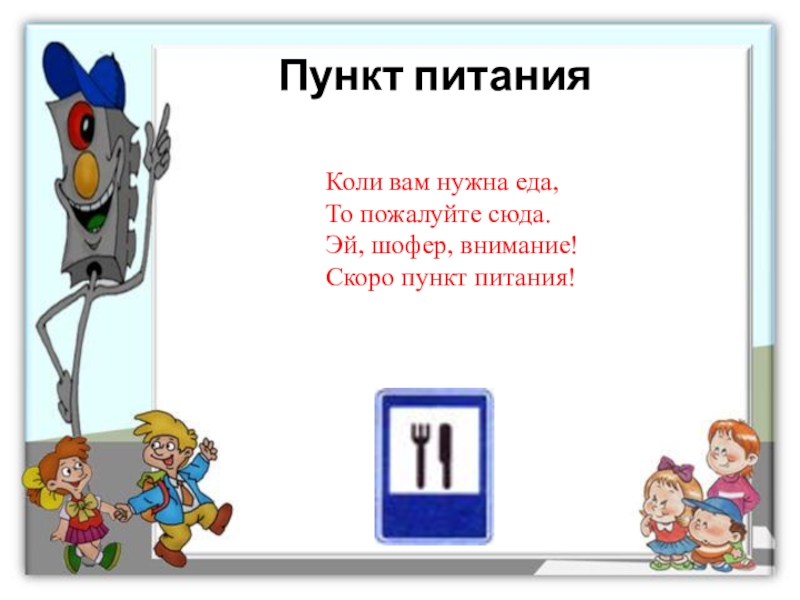 Пункт питания

Коли вам нужна еда,
То пожалуйте сюда.
Эй, шофер, внимание!
Скоро пункт питания!